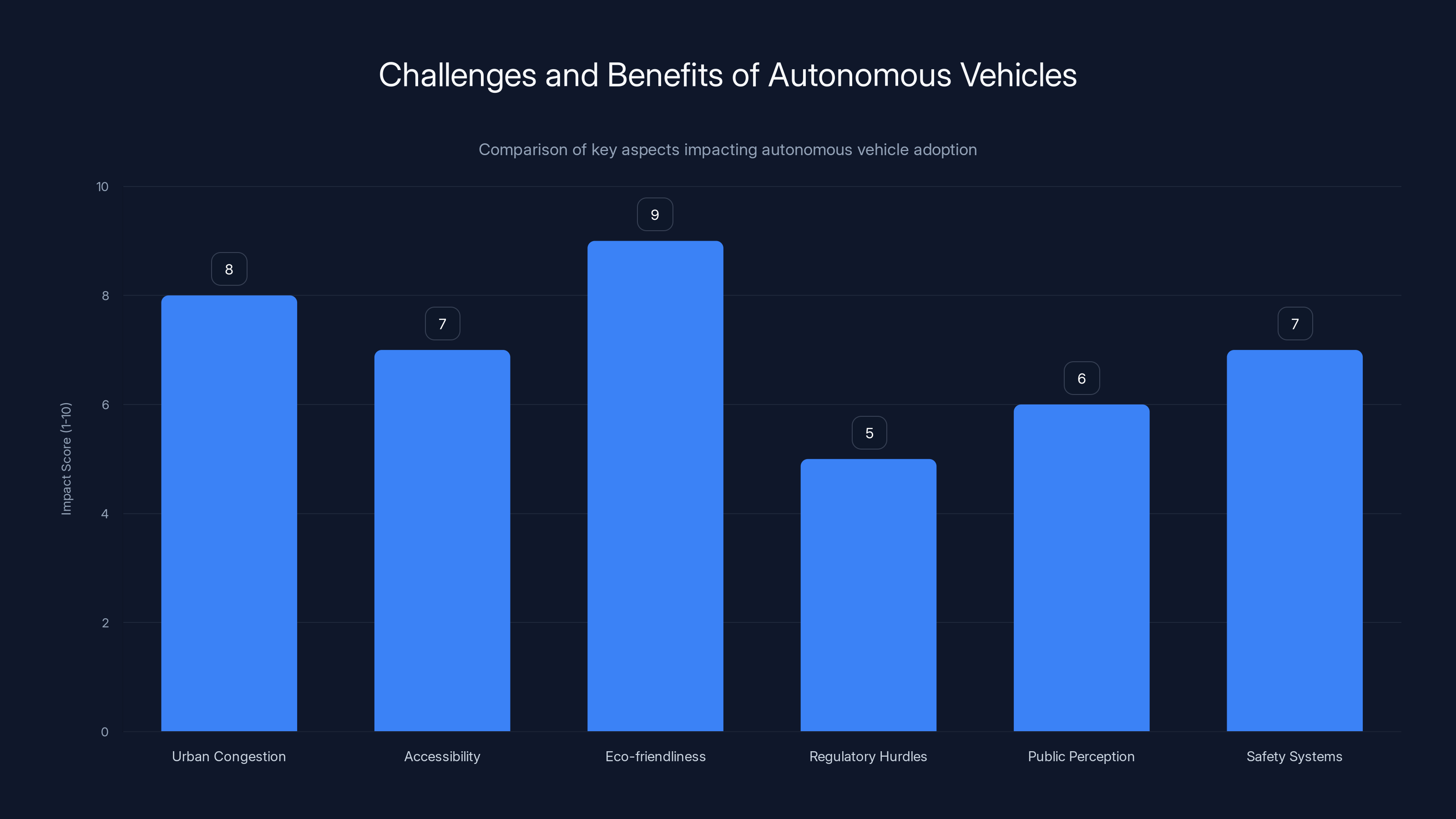 Challenges and Benefits of Autonomous Vehicles

Comparison of key aspects impacting autonomous vehicle adoption

Impact Score (1-10)

10
8
6
4
2
0

8
7
9
5
6
7

Urban Congestion
Accessibility
Eco-friendliness
Regulatory Hurdles
Public Perception
Safety Systems